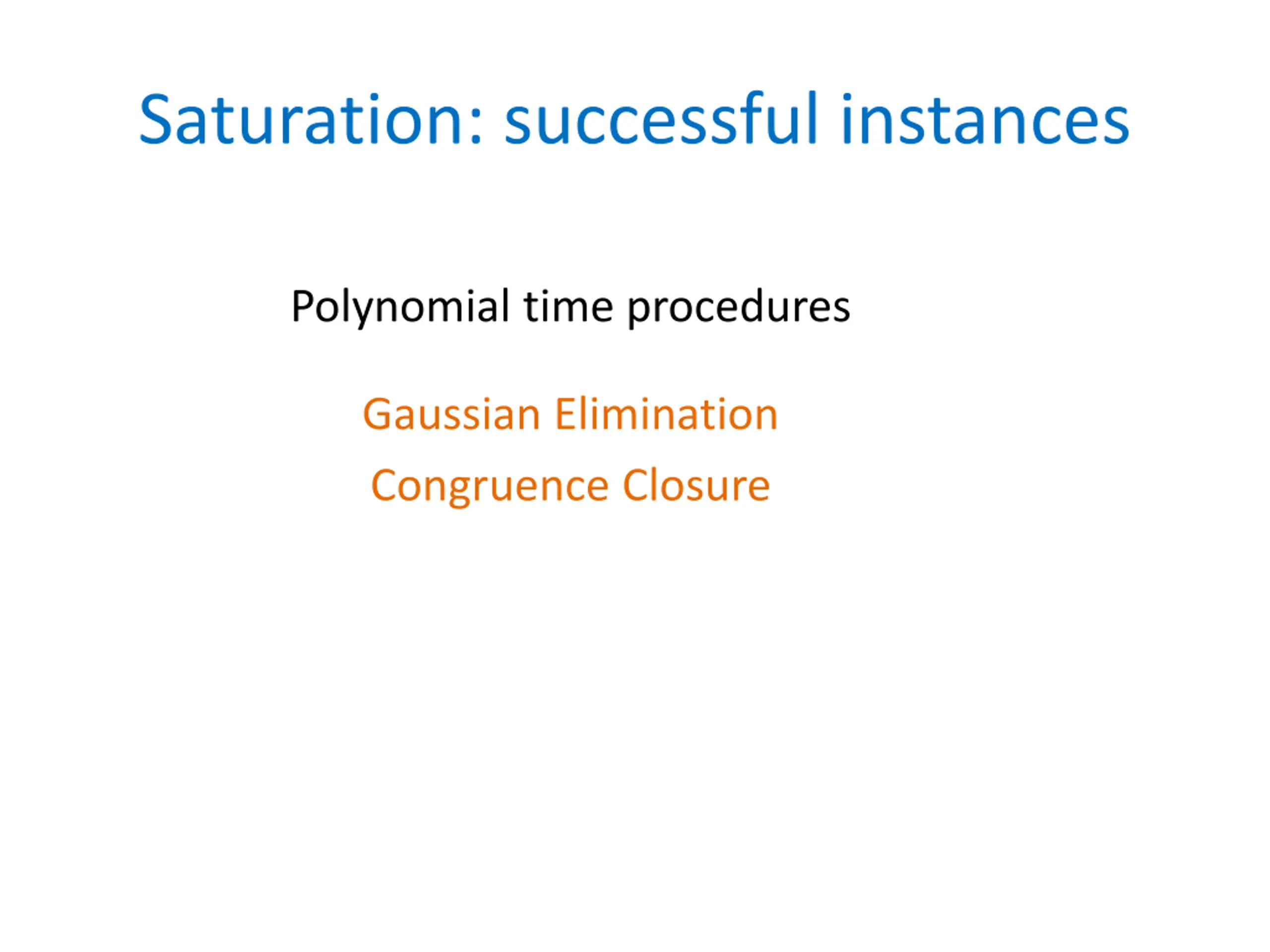 Saturation: successful instances

Polynomial time procedures

Gaussian Elimination

Congruence Closure